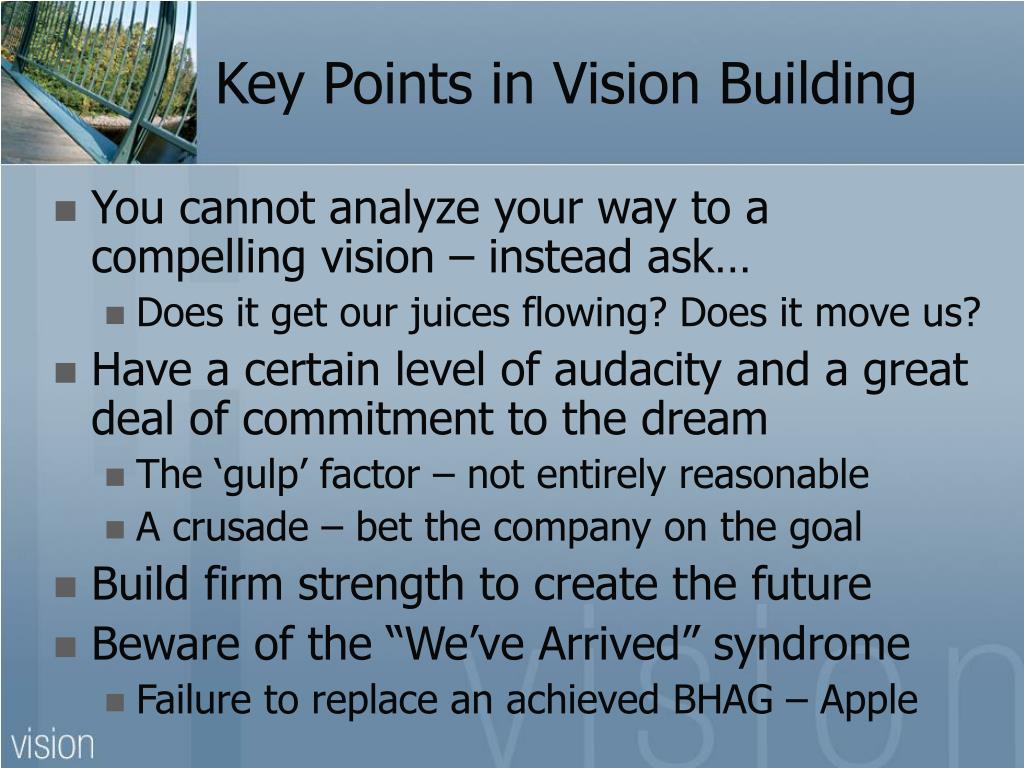 Key Points in Vision Building

- You cannot analyze your way to a compelling vision – instead ask…
  - Does it get our juices flowing? Does it move us?
- Have a certain level of audacity and a great deal of commitment to the dream
  - The ‘gulp’ factor – not entirely reasonable
  - A crusade – bet the company on the goal
- Build firm strength to create the future
- Beware of the “We’ve Arrived” syndrome
  - Failure to replace an achieved BHAG – Apple

vision

vision